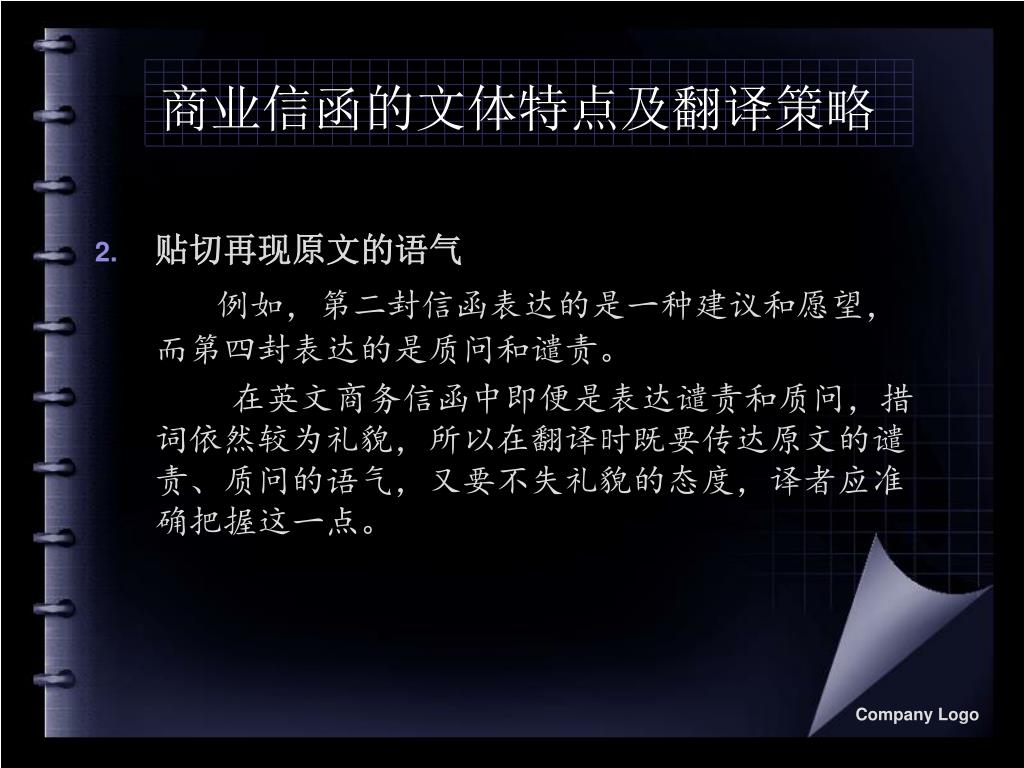 商业信函的文体特点及翻译策略

2. 贴切再现原文的语气

例如，第二封信函表达的是一种建议和愿望，而第四封表达的是质问和谴责。

在英文商务信函中即便是表达谴责和质问，措词依然较为礼貌，所以在翻译时既要传达原文的谴责、质问的语气，又要不失礼貌的态度，译者应准确把握这一点。

Company Logo